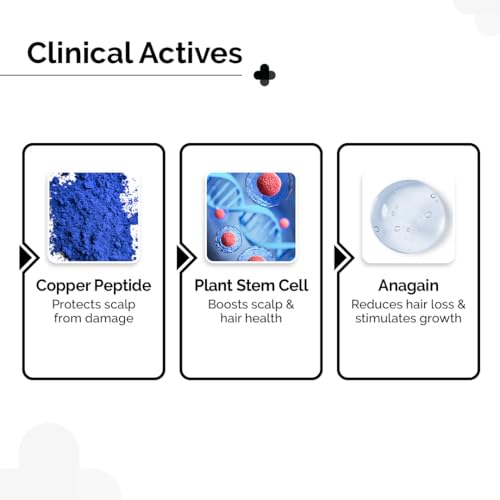 Clinical Actives

Copper Peptide
Protects scalp from damage

Plant Stem Cell
Boosts scalp & hair health

Anagain
Reduces hair loss & stimulates growth